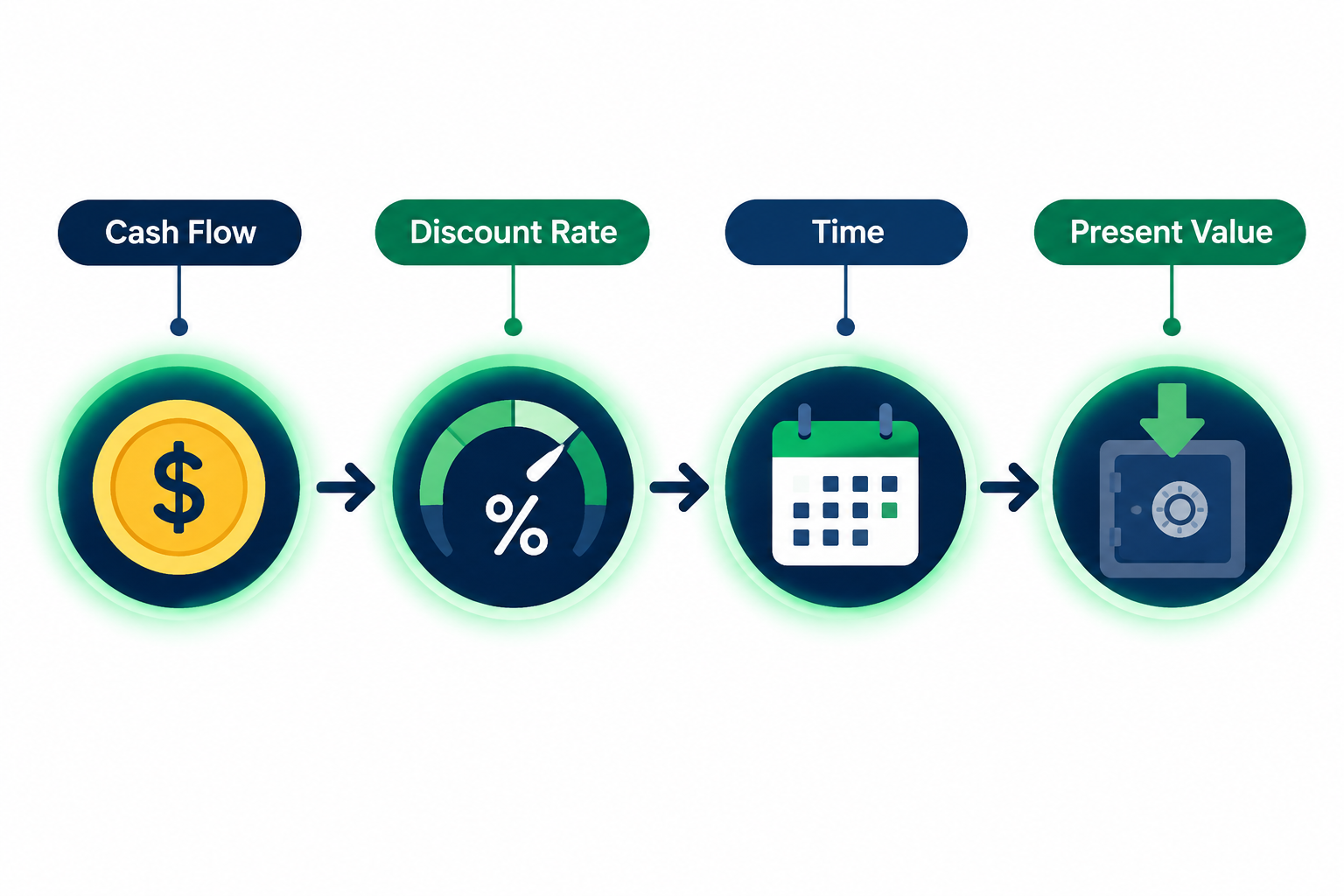 Cash Flow

Discount Rate

Time

Present Value

$

%